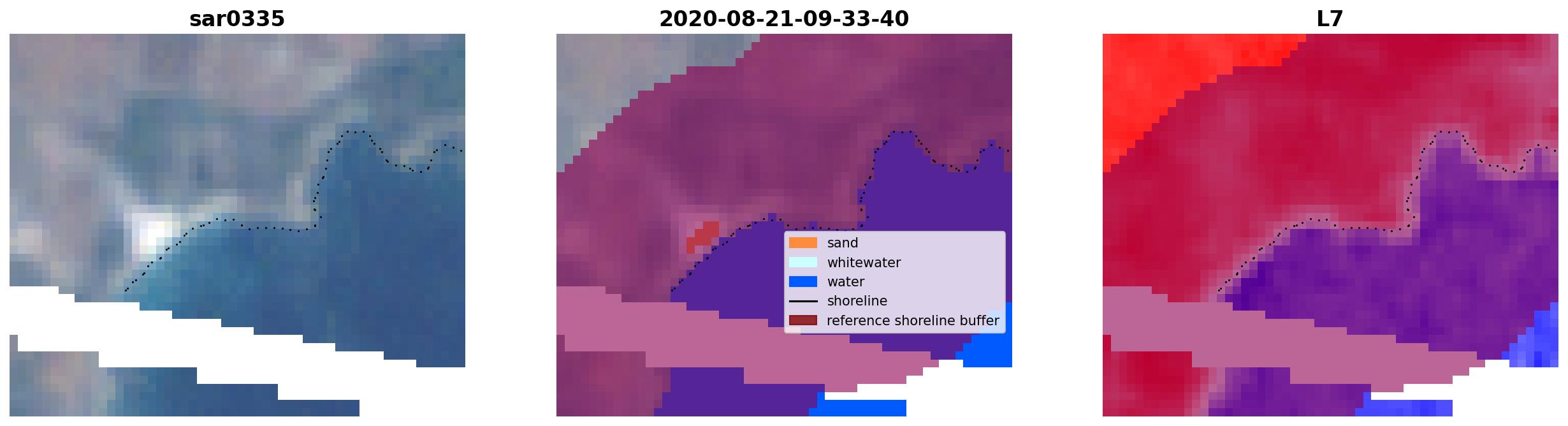 sar0335

2020-08-21-09-33-40

sand
whitewater
water
shoreline
reference shoreline buffer

L7